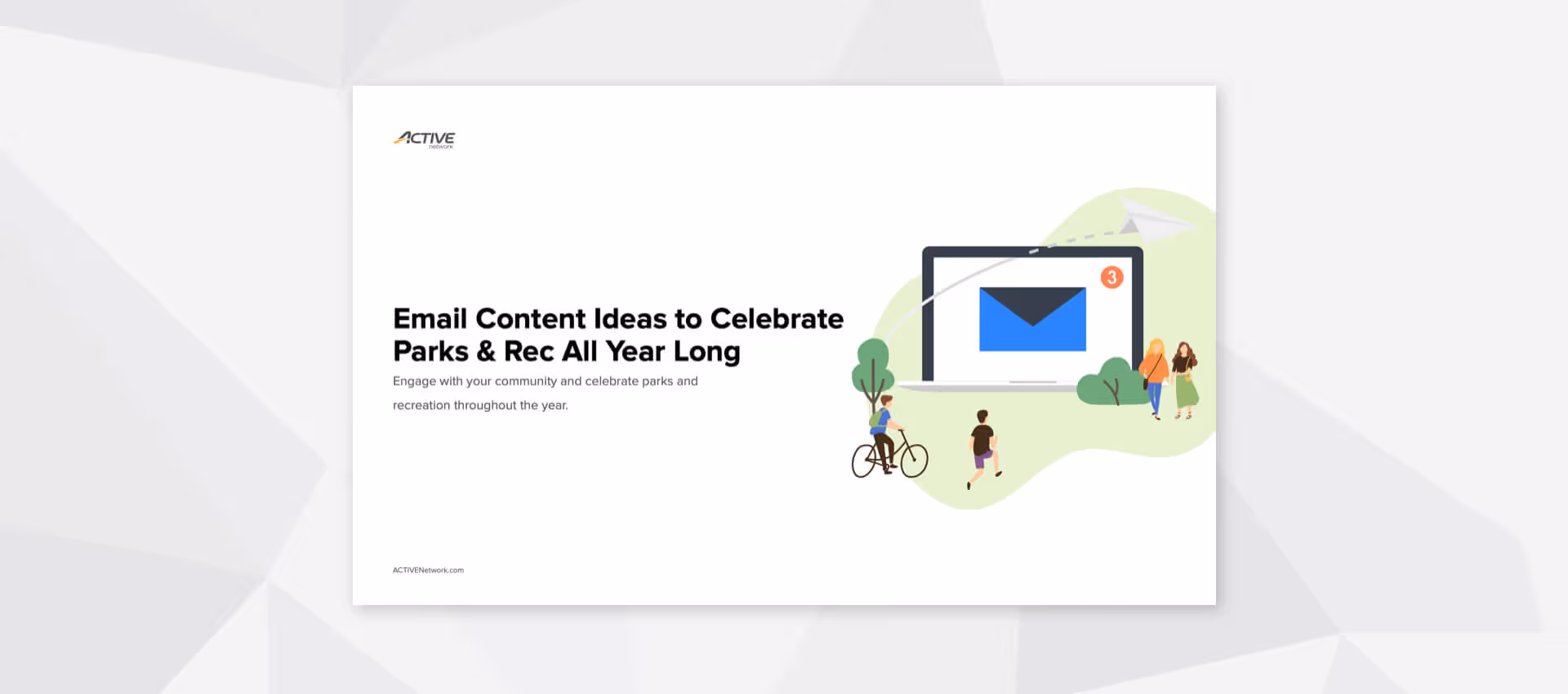 ACTIVE network

Email Content Ideas to Celebrate Parks & Rec All Year Long

Engage with your community and celebrate parks and recreation throughout the year.

3

ACTIVENetwork.com